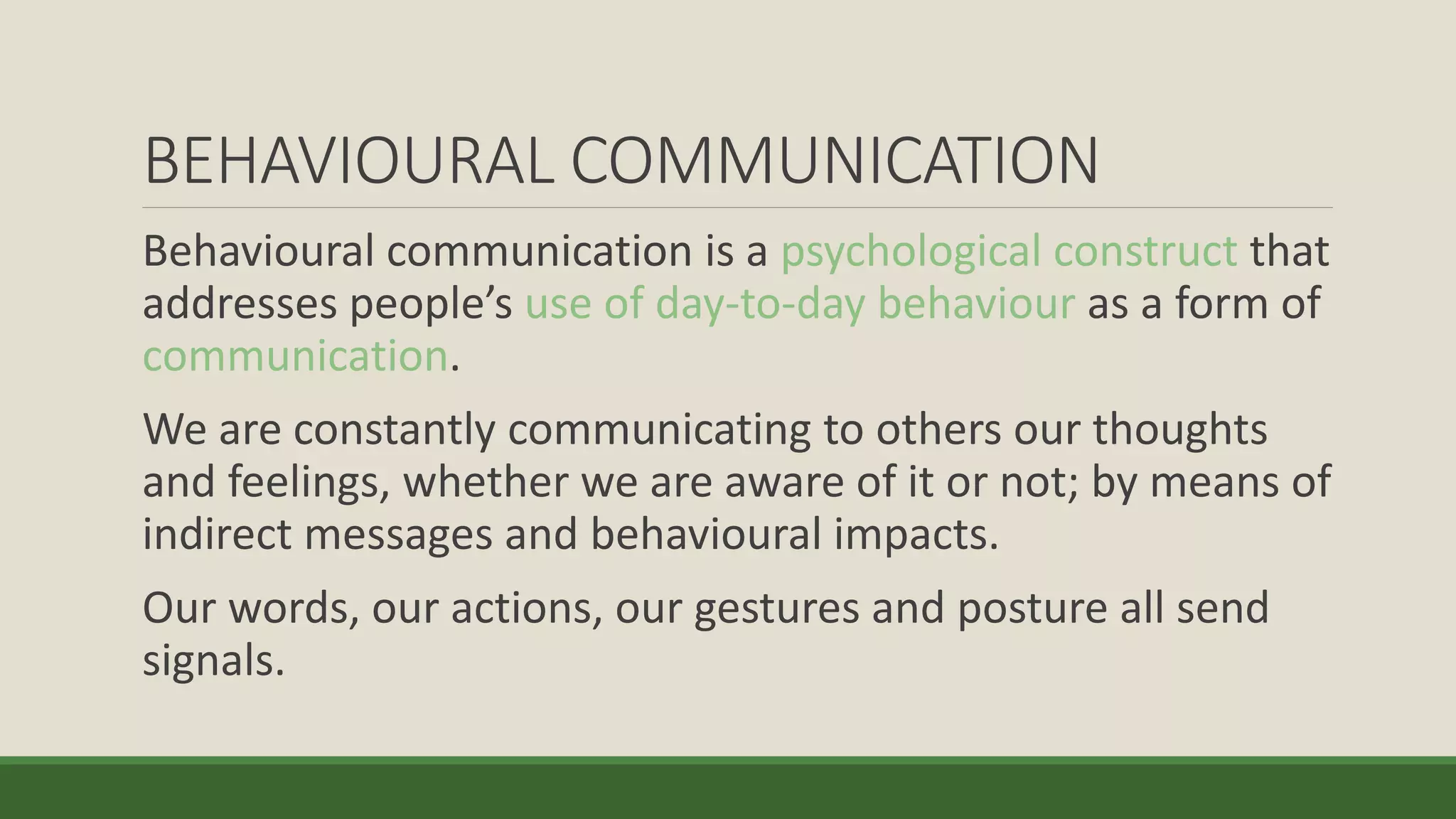 BEHAVIOURAL COMMUNICATION

Behavioural communication is a psychological construct that addresses people’s use of day-to-day behaviour as a form of communication.

We are constantly communicating to others our thoughts and feelings, whether we are aware of it or not; by means of indirect messages and behavioural impacts.

Our words, our actions, our gestures and posture all send signals.